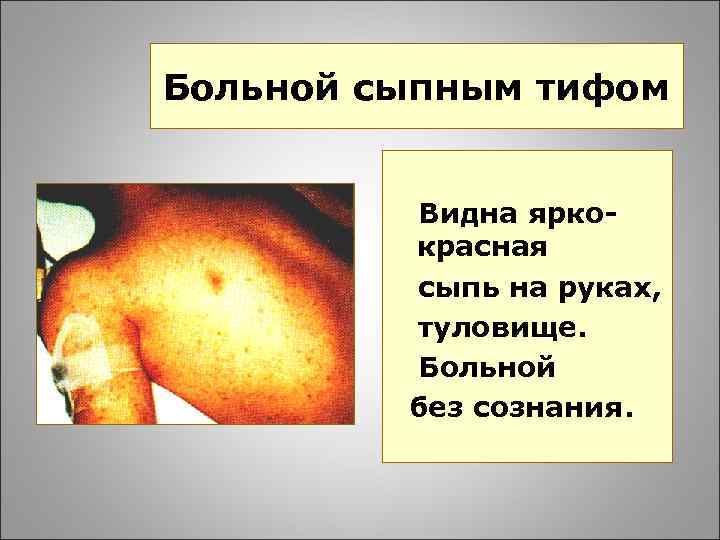 Больной сыпным тифом

Видна ярко-красная сыпь на руках, туловище. Больной без сознания.